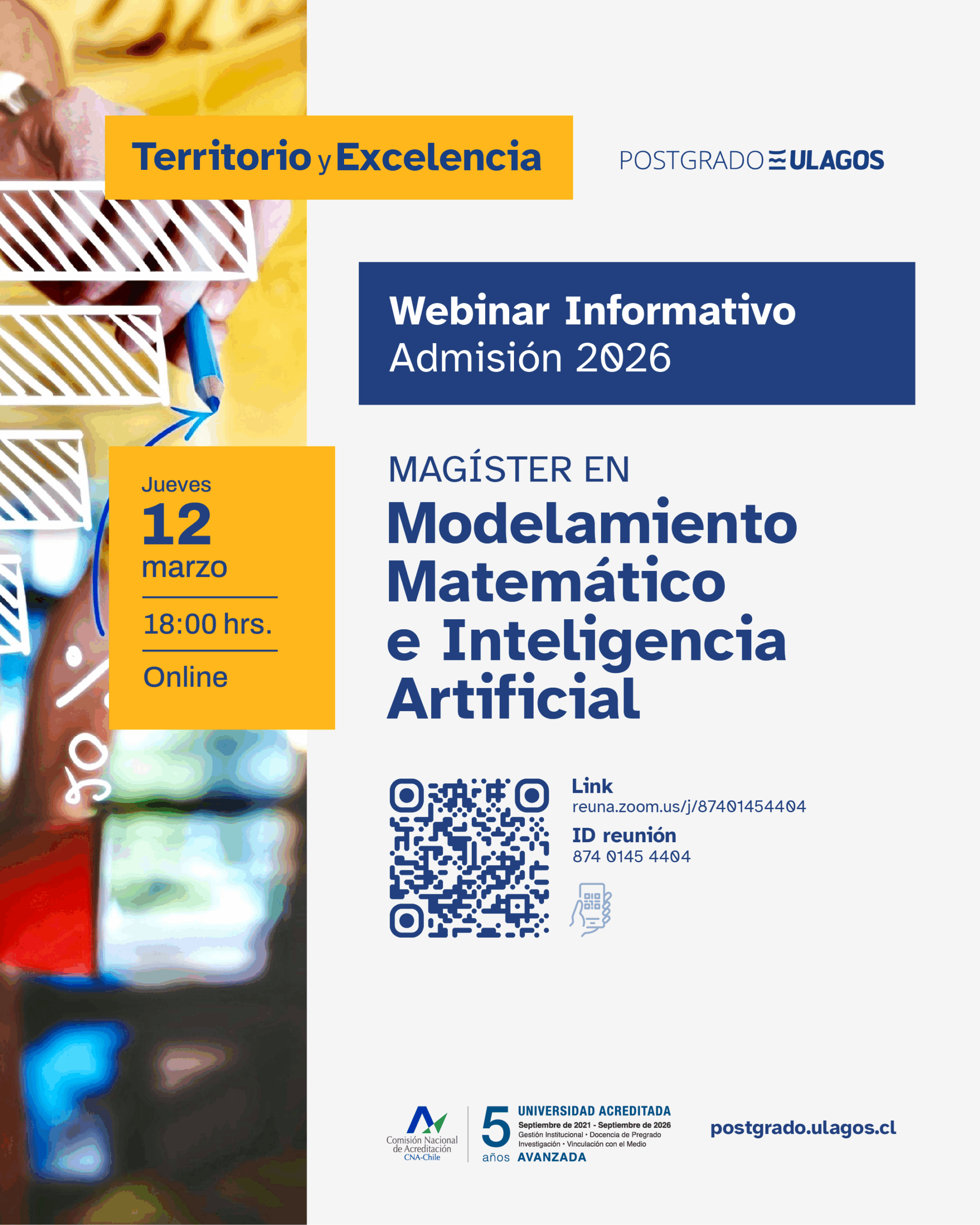 Territorio y Excelencia

POSTGRADO ULAGOS

Webinar Informativo
Admisión 2026

Jueves
12
marzo

18:00 hrs.

Online

MAGÍSTER EN
Modelamiento Matemático e Inteligencia Artificial

Link
reuna.zoom.us/j/87401454404

ID reunión
874 0145 4404

Comisión Nacional de Acreditación CNA-Chile

5 años

UNIVERSIDAD ACREDITADA
Septiembre de 2021 - Septiembre de 2026
Gestión Institucional • Docencia de Pregrado
Investigación • Vinculación con el Medio
AVANZADA

postgrado.ulagos.cl